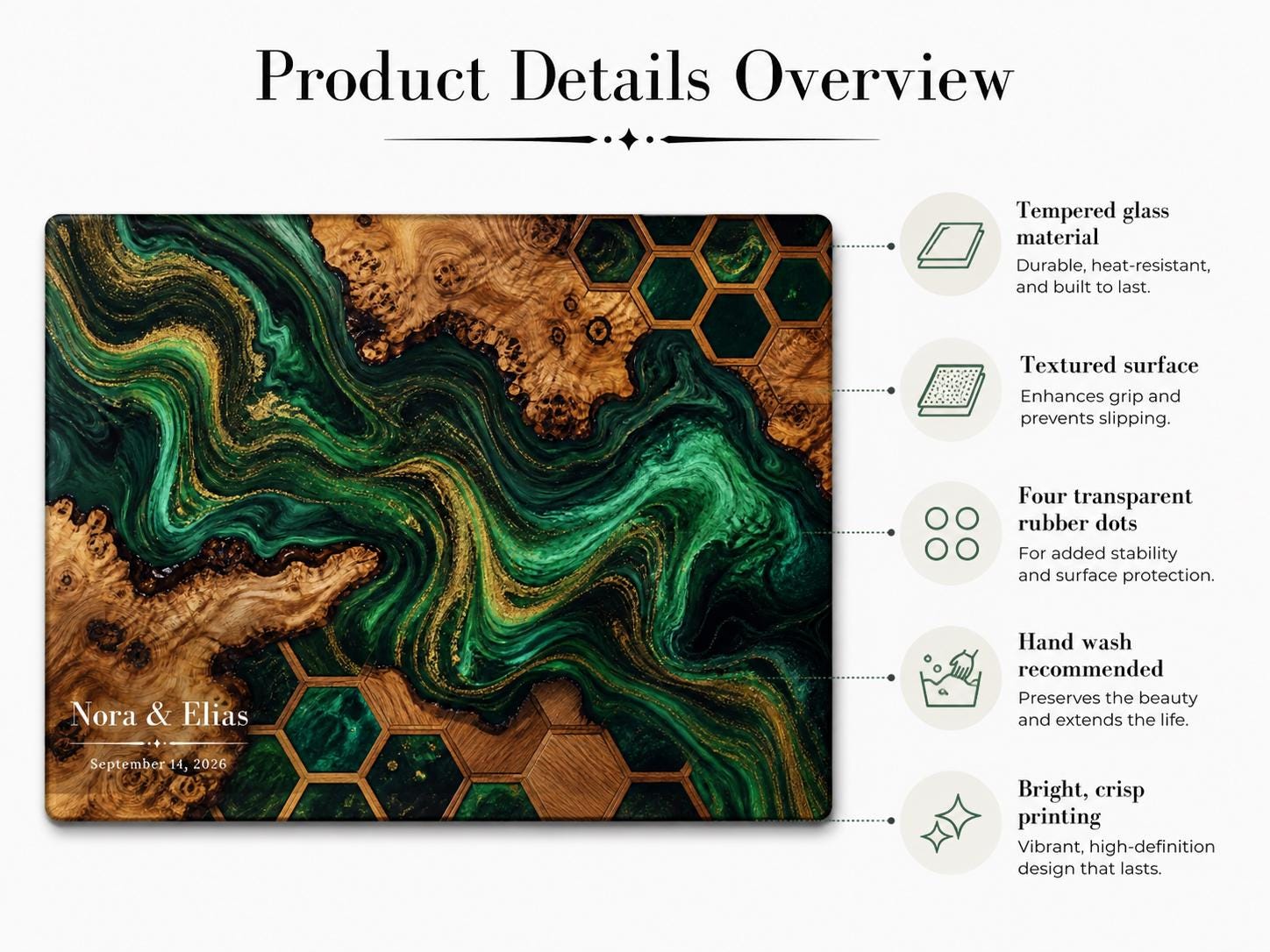 Product Details Overview

Nora & Elias
September 14, 2026

Tempered glass material
Durable, heat-resistant, and built to last.

Textured surface
Enhances grip and prevents slipping.

Four transparent rubber dots
For added stability and surface protection.

Hand wash recommended
Preserves the beauty and extends the life.

Bright, crisp printing
Vibrant, high-definition design that lasts.